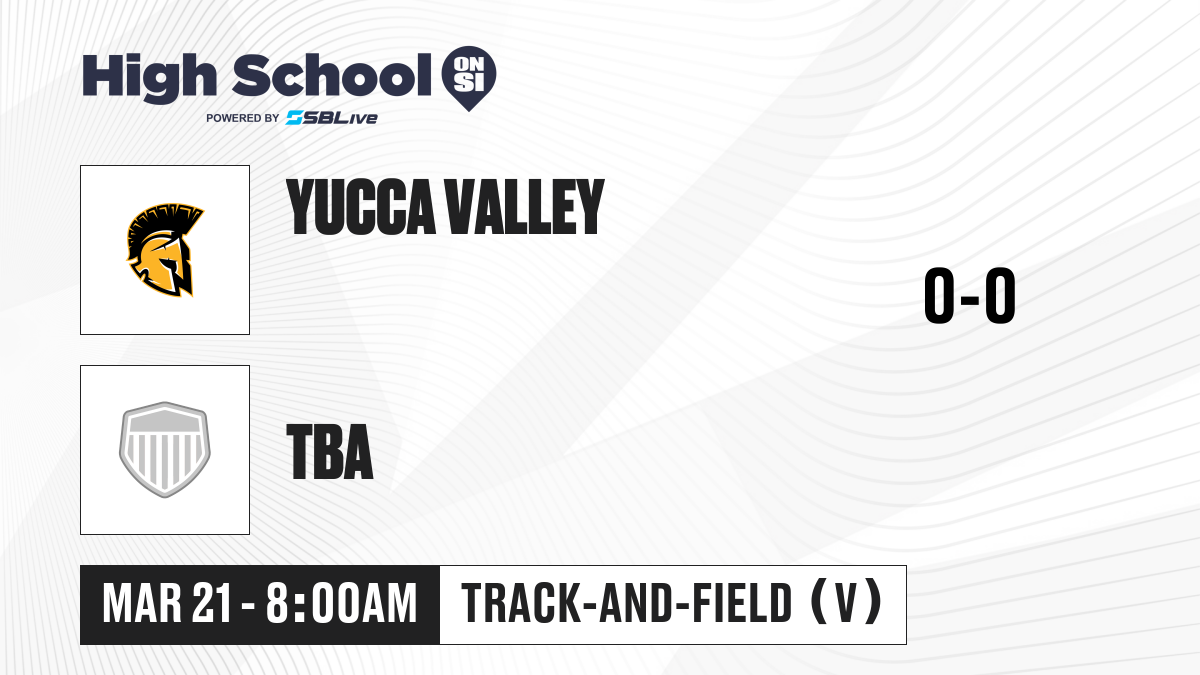 High School ON SI
POWERED BY SBLive

YUCCA VALLEY

0-0

TBA

MAR 21 - 8:00AM
TRACK-AND-FIELD (V)